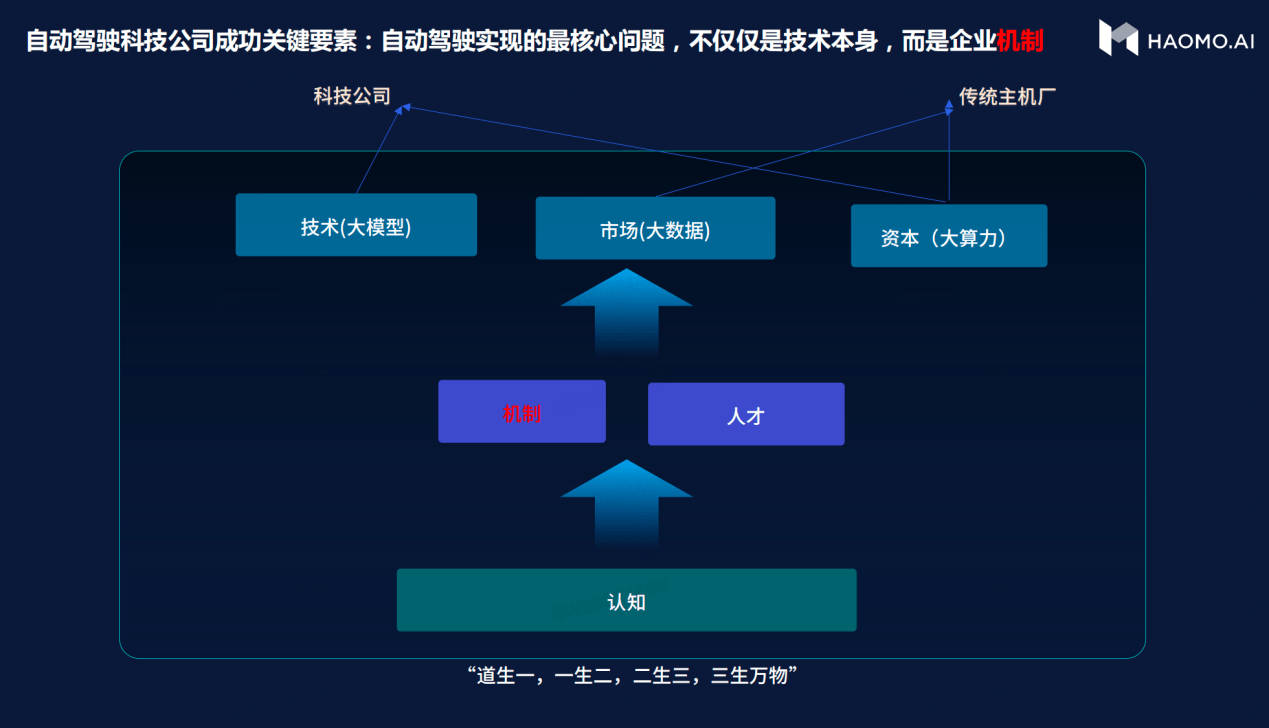 自动驾驶科技公司成功关键要素：自动驾驶实现的最核心问题，不仅仅是技术本身，而是企业机制

HAOMO.AI

科技公司

传统主机厂

技术(大模型)

市场(大数据)

资本（大算力）

机制

人才

认知

“道生一，一生二，二生三，三生万物”